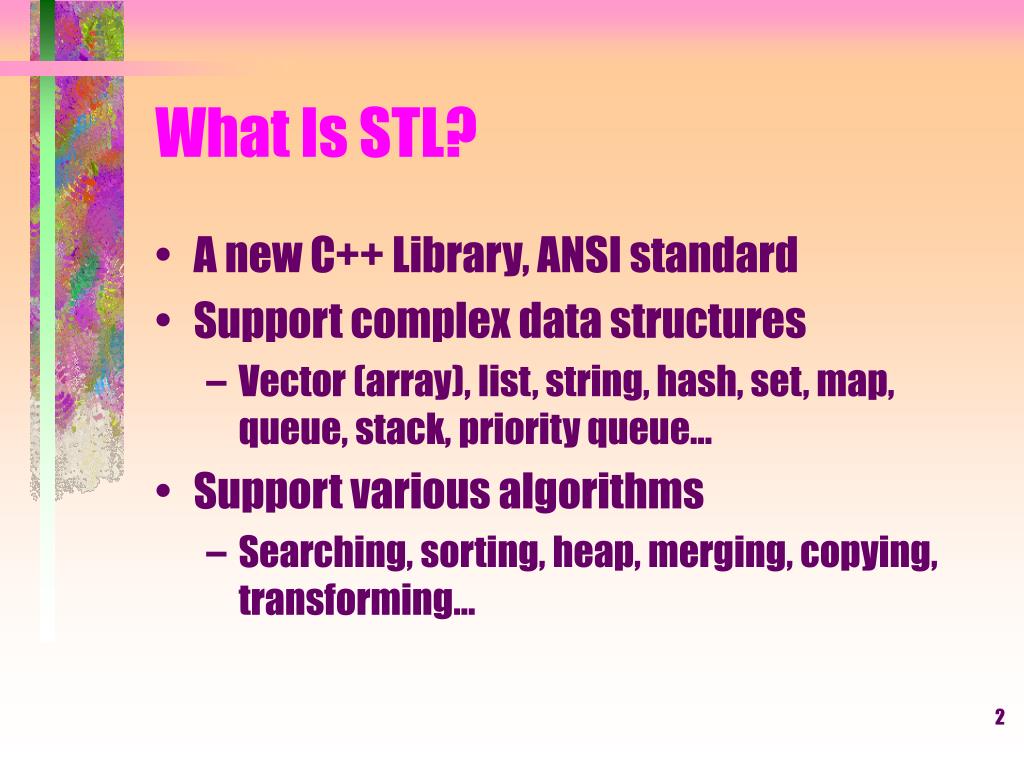 What Is STL?

• A new C++ Library, ANSI standard
• Support complex data structures
– Vector (array), list, string, hash, set, map, queue, stack, priority queue…
• Support various algorithms
– Searching, sorting, heap, merging, copying, transforming…

2